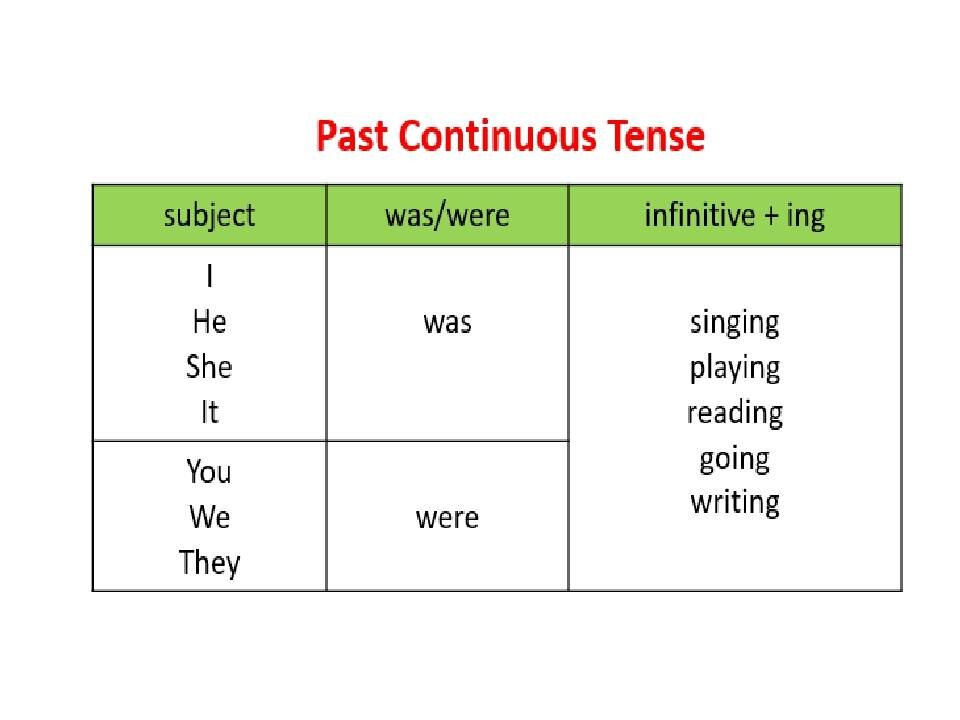 Past Continuous Tense

| subject | was/were | infinitive + ing |
|---|---|---|
| I He She It | was | singing playing reading going writing |
| You We They | were | |